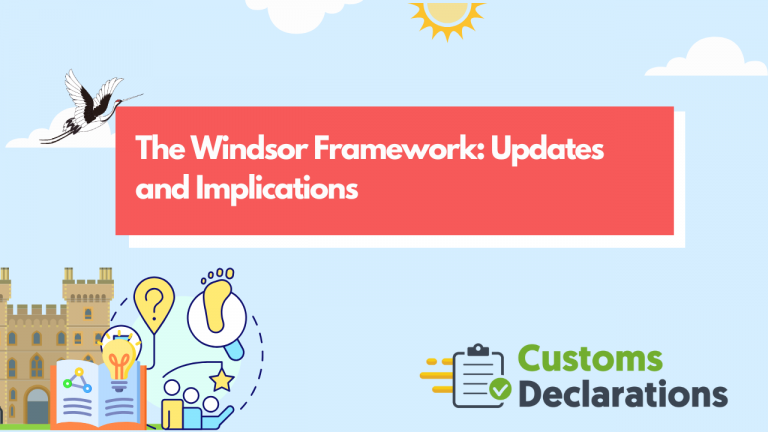 The Windsor Framework: Updates and Implications

?

Customs Declarations